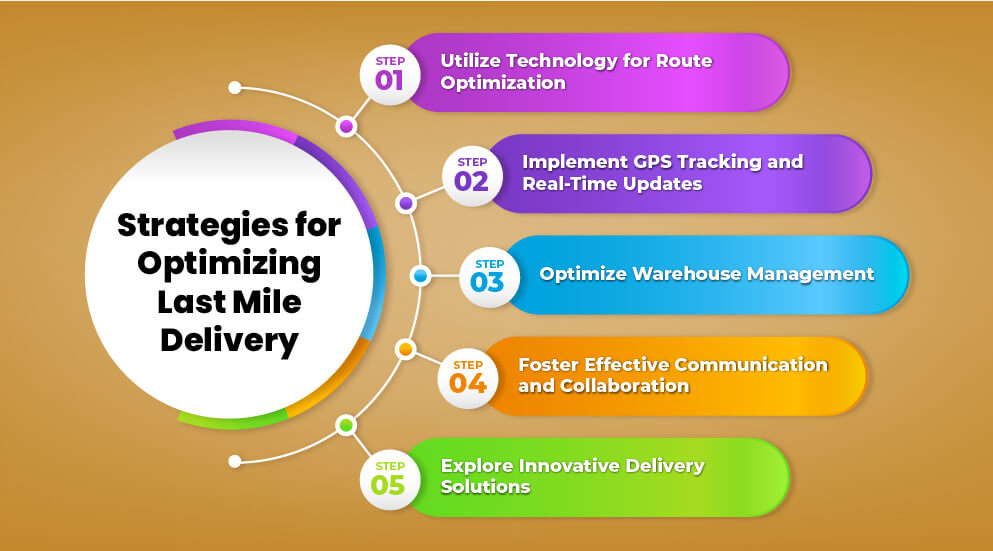 Strategies for Optimizing Last Mile Delivery

STEP 01
Utilize Technology for Route Optimization

STEP 02
Implement GPS Tracking and Real-Time Updates

STEP 03
Optimize Warehouse Management

STEP 04
Foster Effective Communication and Collaboration

STEP 05
Explore Innovative Delivery Solutions